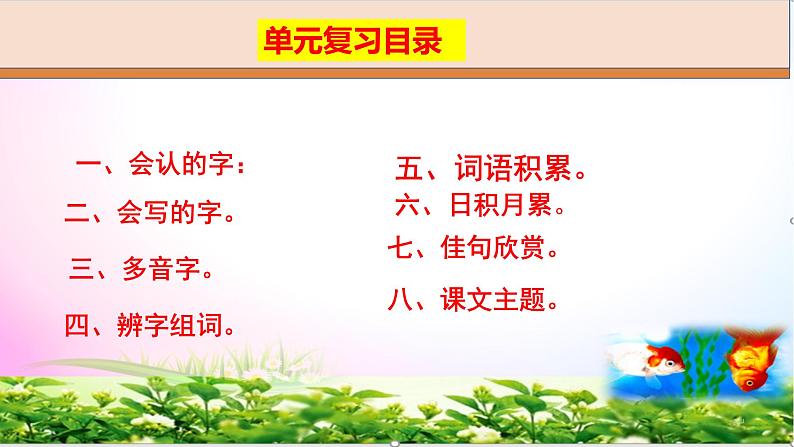 单元复习目录

一、会认的字：

二、会写的字。

三、多音字。

四、辨字组词。

五、词语积累。

六、日积月累。

七、佳句欣赏。

八、课文主题。